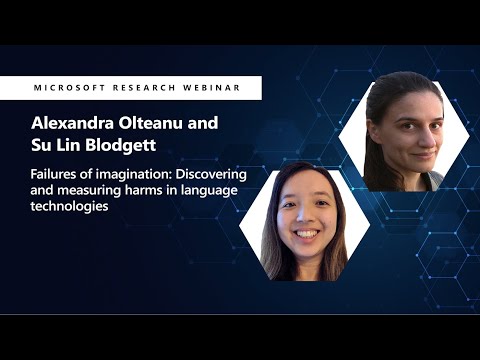 MICROSOFT RESEARCH WEBINAR

Alexandra Olteanu and Su Lin Blodgett

Failures of imagination: Discovering and measuring harms in language technologies